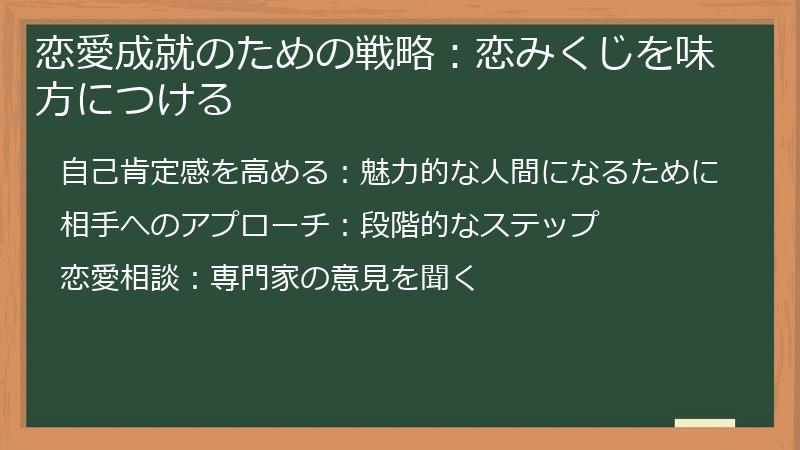 恋愛成就のための戦略：恋みくじを味方につける

自己肯定感を高める：魅力的な人間になるために

相手へのアプローチ：段階的なステップ

恋愛相談：専門家の意見を聞く